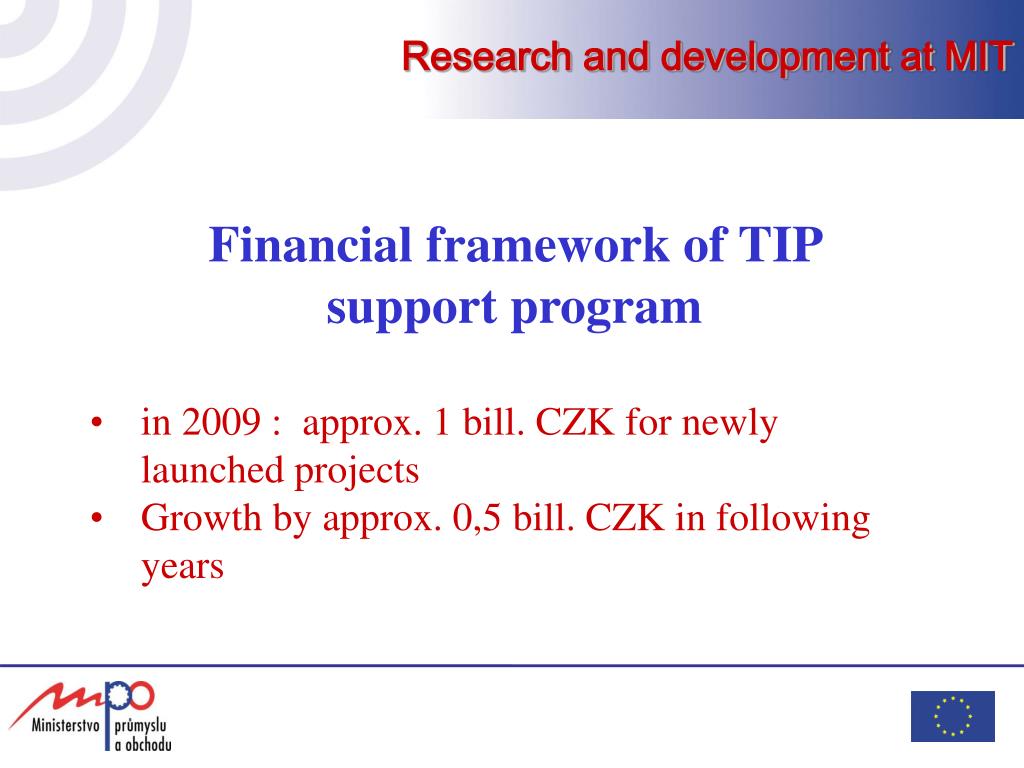 Research and development at MIT

Financial framework of TIP support program

• in 2009 : approx. 1 bill. CZK for newly launched projects
• Growth by approx. 0,5 bill. CZK in following years

mpo
Ministerstvo průmyslu a obchodu